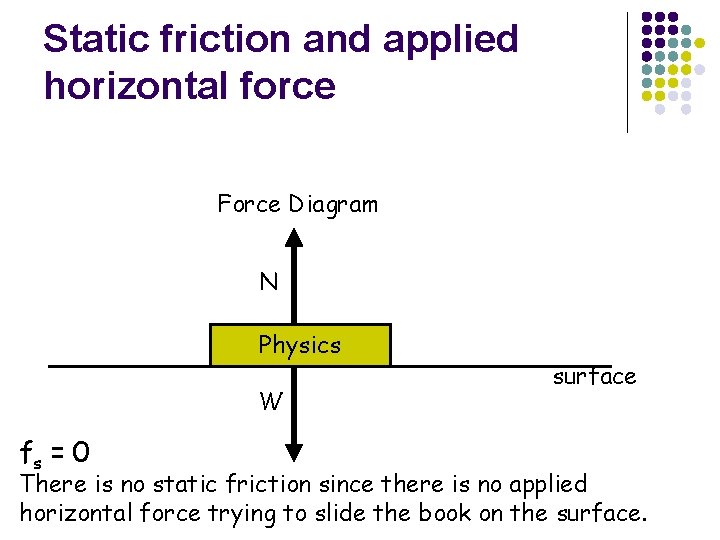 Static friction and applied horizontal force

Force Diagram

N

Physics

surface

W

$f_s = 0$

There is no static friction since there is no applied horizontal force trying to slide the book on the surface.